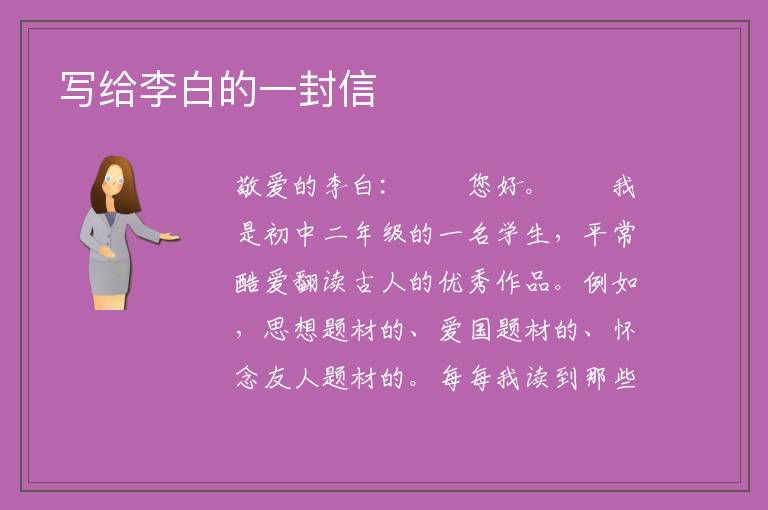 写给李白的一封信

敬爱的李白：　　您好。　　我是初中二年级的一名学生，平常酷爱翻读古人的优秀作品。例如，思想题材的、爱国题材的、怀念友人题材的。每每我读到那些